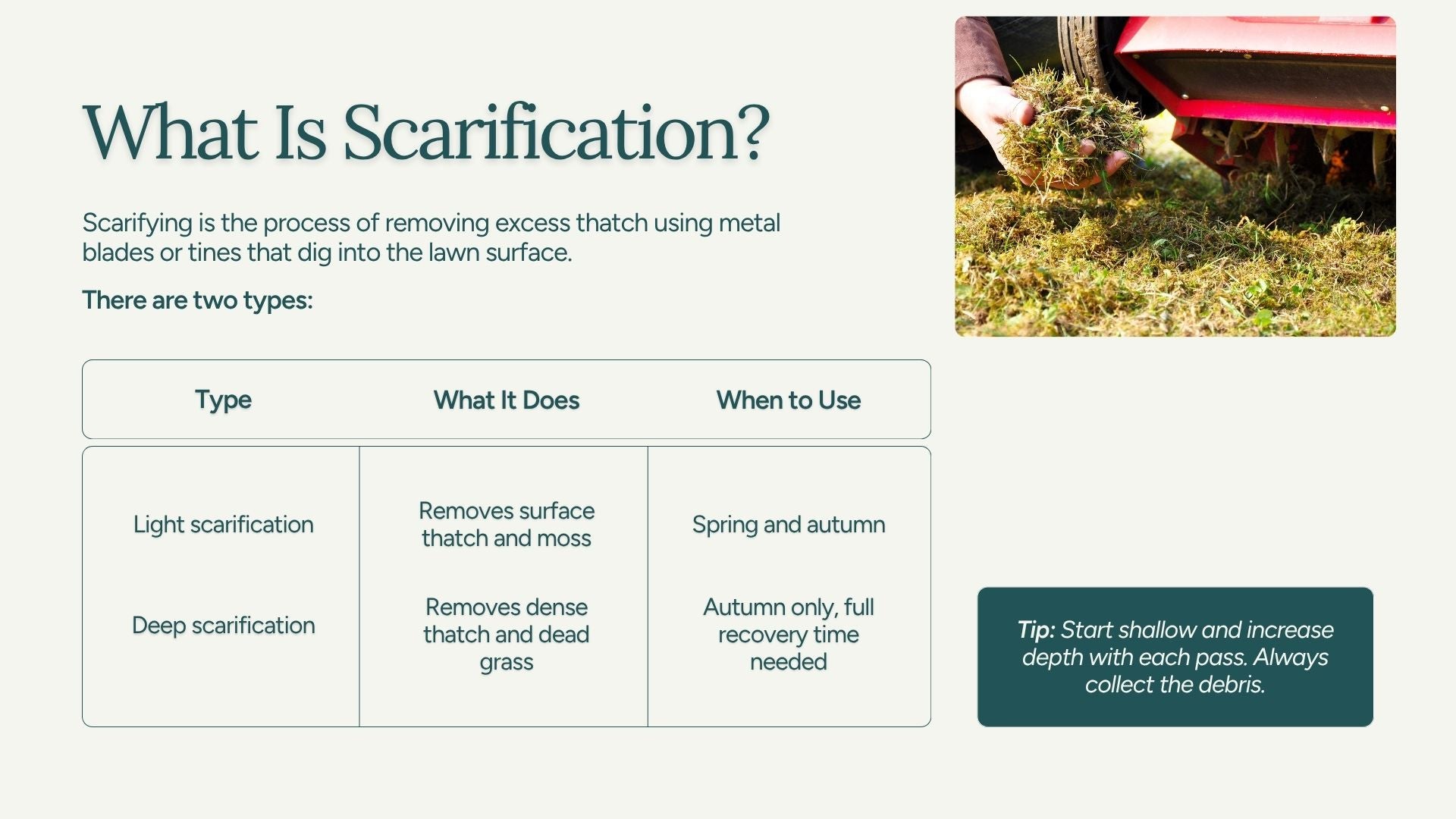 What Is Scarification?

Scarifying is the process of removing excess thatch using metal blades or tines that dig into the lawn surface.

There are two types:

| Type | What It Does | When to Use |
|---|---|---|
| Light scarification | Removes surface thatch and moss | Spring and autumn |
| Deep scarification | Removes dense thatch and dead grass | Autumn only, full recovery time needed |

Tip: Start shallow and increase depth with each pass. Always collect the debris.